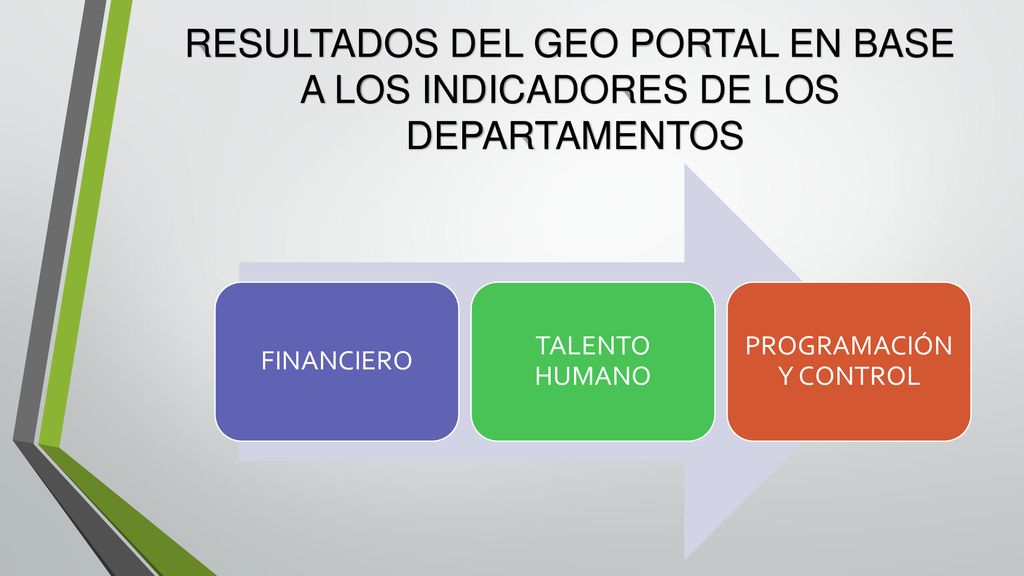 RESULTADOS DEL GEO PORTAL EN BASE A LOS INDICADORES DE LOS DEPARTAMENTOS

FINANCIERO

TALENTO HUMANO

PROGRAMACIÓN Y CONTROL